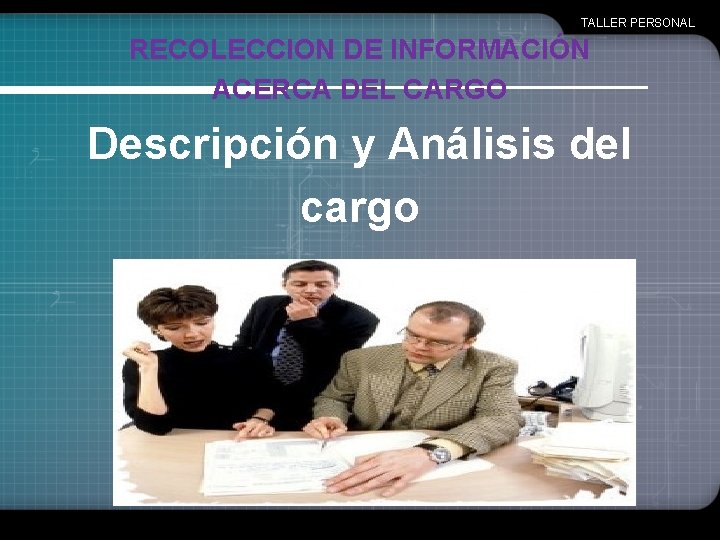 TALLER PERSONAL

RECOLECCION DE INFORMACIÓN ACERCA DEL CARGO

Descripción y Análisis del cargo